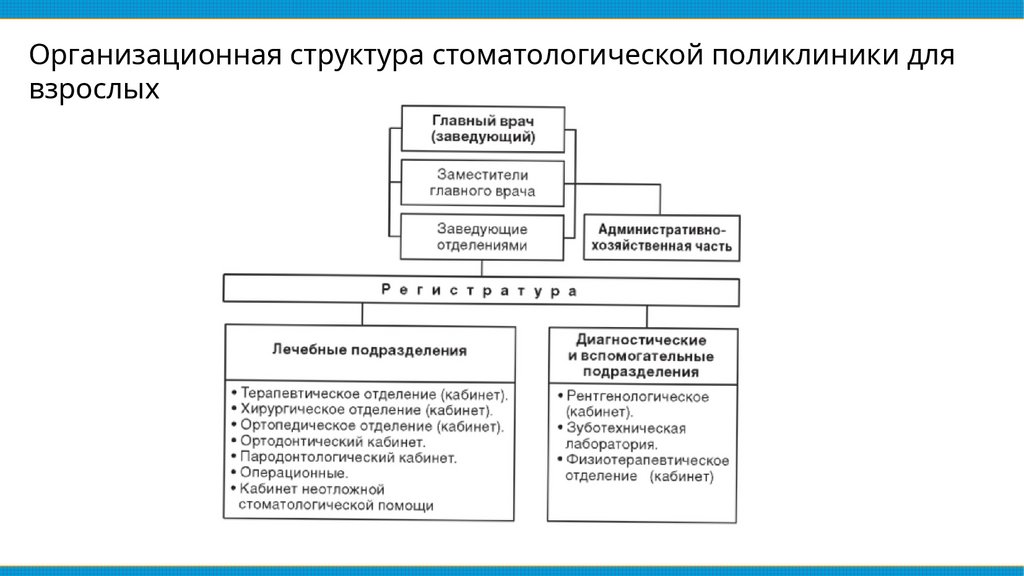 Организационная структура стоматологической поликлиники для взрослых

Главный врач (заведующий)

Заместители главного врача

Заведующие отделениями

Административно-хозяйственная часть

Регистратура

Лечебные подразделения

• Терапевтическое отделение (кабинет).
• Хирургическое отделение (кабинет).
• Ортопедическое отделение (кабинет).
• Ортодонтический кабинет.
• Пародонтологический кабинет.
• Операционные.
• Кабинет неотложной стоматологической помощи

Диагностические и вспомогательные подразделения

• Рентгенологическое (кабинет).
• Зуботехническая лаборатория.
• Физиотерапевтическое отделение (кабинет)